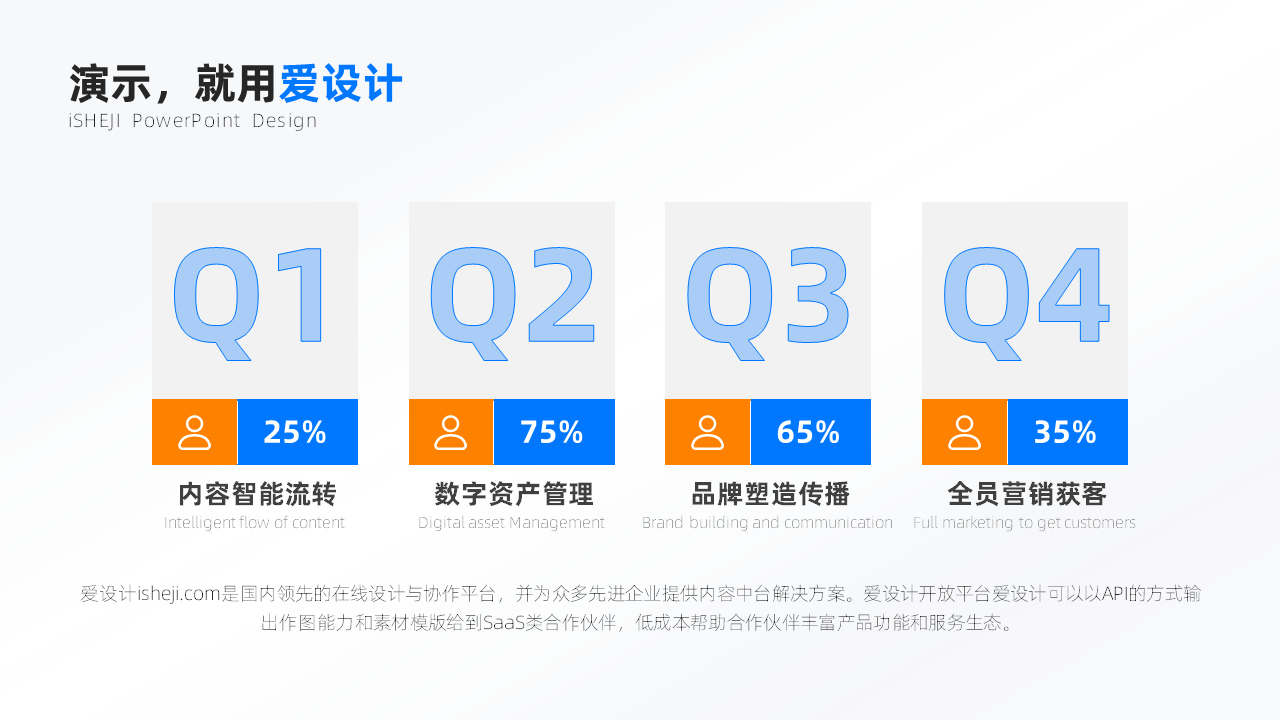 演示，就用爱设计
iSHEJI PowerPoint Design

Q1
25%
内容智能流转
Intelligent flow of content

Q2
75%
数字资产管理
Digital asset Management

Q3
65%
品牌塑造传播
Brand building and communication

Q4
35%
全员营销获客
Full marketing to get customers

爱设计isheji.com是国内领先的在线设计与协作平台，并为众多先进企业提供内容中台解决方案。爱设计开放平台爱设计可以以API的方式输出作图能力和素材模版给到SaaS类合作伙伴，低成本帮助合作伙伴丰富产品功能和服务生态。